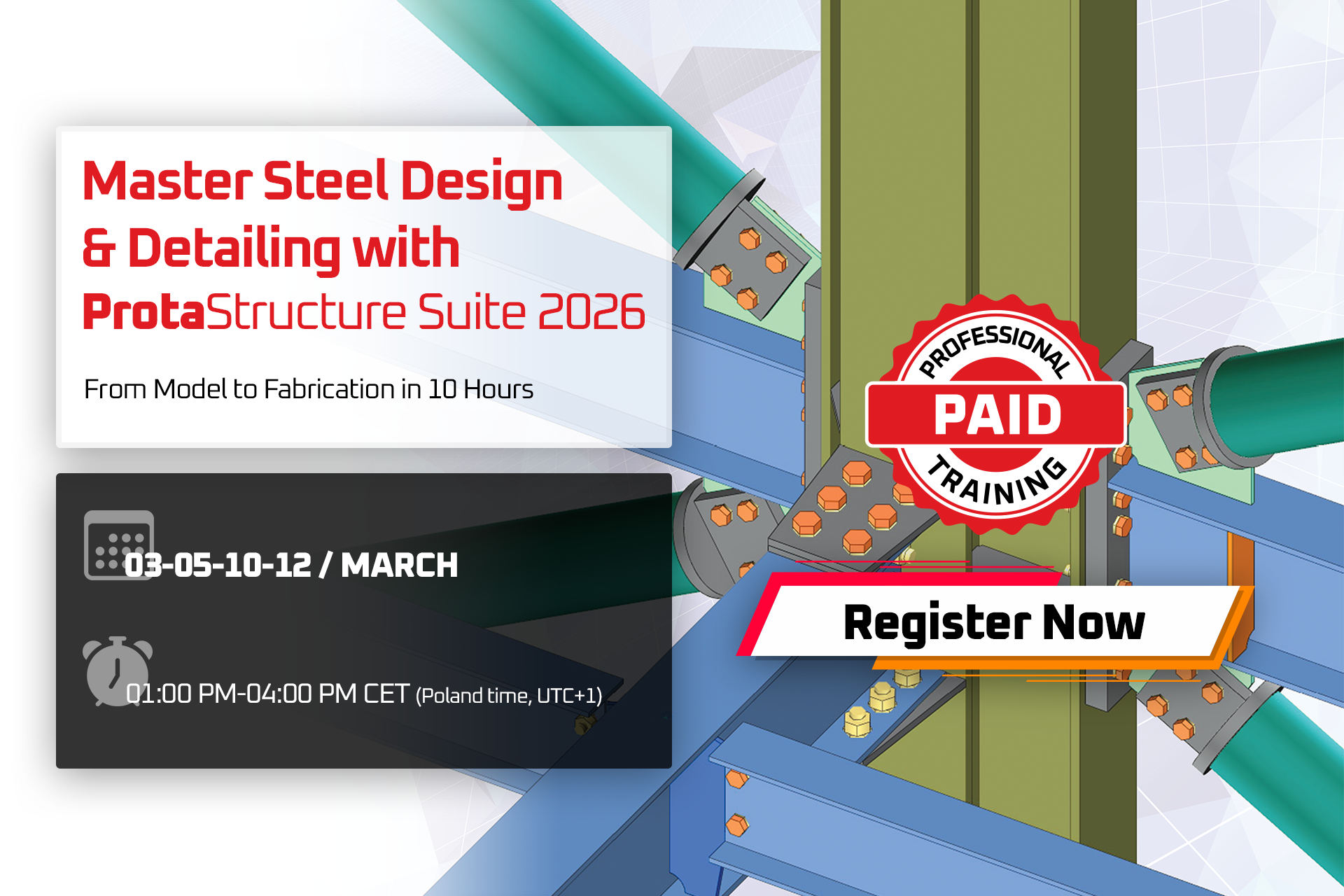 Master Steel Design & Detailing with ProtaStructure Suite 2026

From Model to Fabrication in 10 Hours

03-05-10-12 / MARCH

01:00 PM-04:00 PM CET (Poland time, UTC+1)

PROFESSIONAL
PAID
TRAINING

Register Now